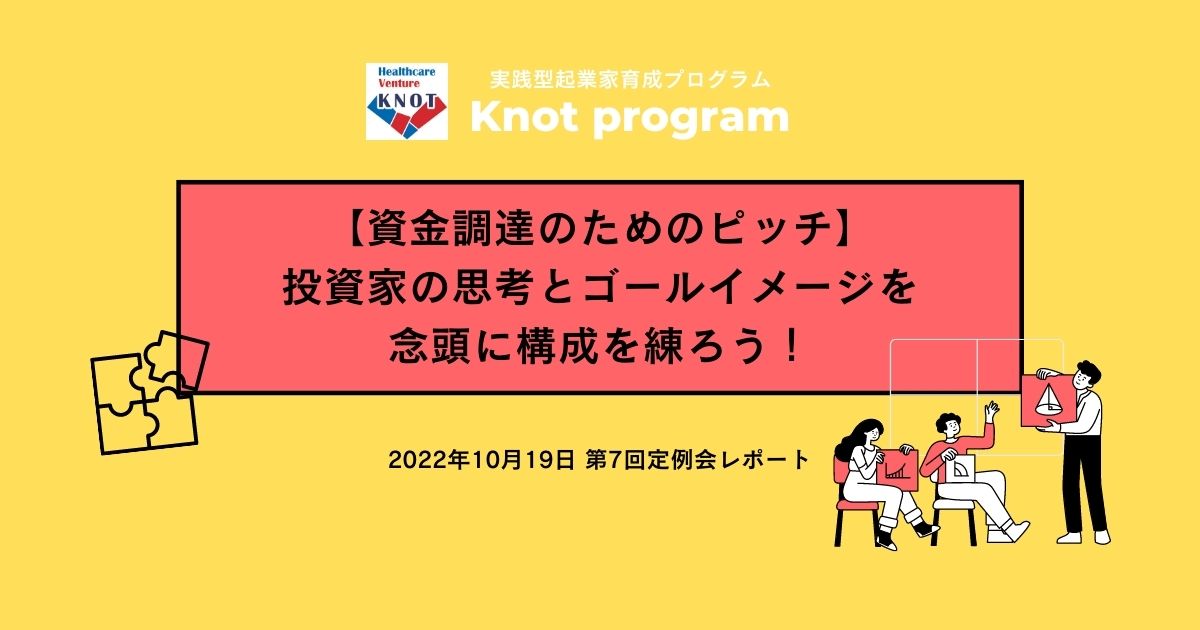 Healthcare Venture KNOT

実践型起業家育成プログラム
Knot program

【資金調達のためのピッチ】
投資家の思考とゴールイメージを
念頭に構成を練ろう！

2022年10月19日 第7回定例会レポート